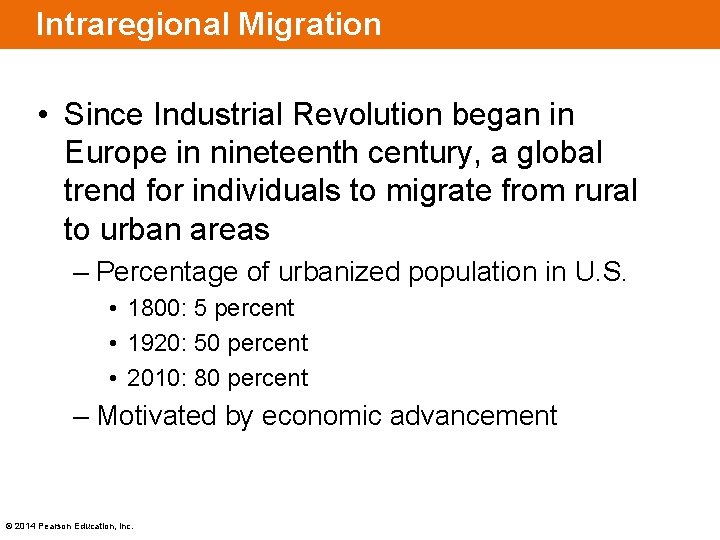 Intraregional Migration

• Since Industrial Revolution began in Europe in nineteenth century, a global trend for individuals to migrate from rural to urban areas

– Percentage of urbanized population in U.S.

• 1800: 5 percent

• 1920: 50 percent

• 2010: 80 percent

– Motivated by economic advancement

© 2014 Pearson Education, Inc.